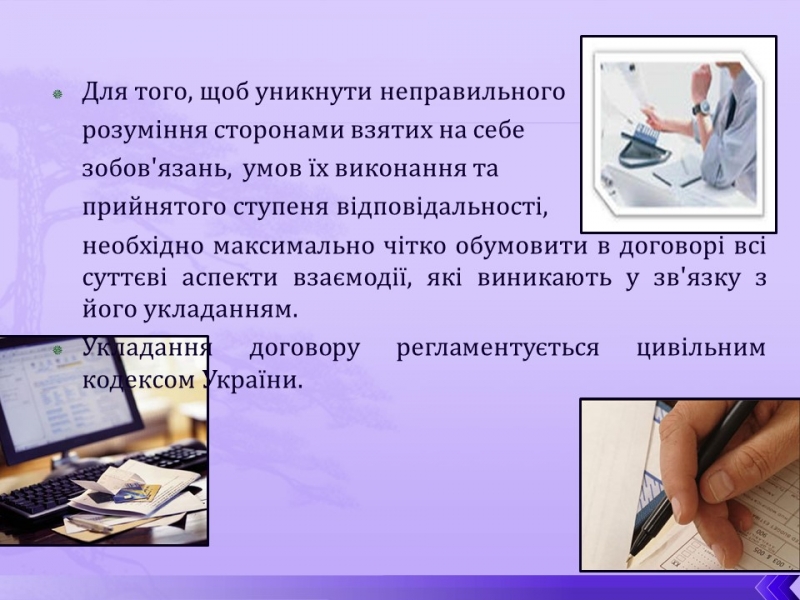 Для того, щоб уникнути неправильного розуміння сторонами взятих на себе зобов'язань, умов їх виконання та прийнятого ступеня відповідальності, необхідно максимально чітко обумовити в договорі всі суттєві аспекти взаємодії, які виникають у зв'язку з його укладанням.

Укладання договору регламентується цивільним кодексом України.